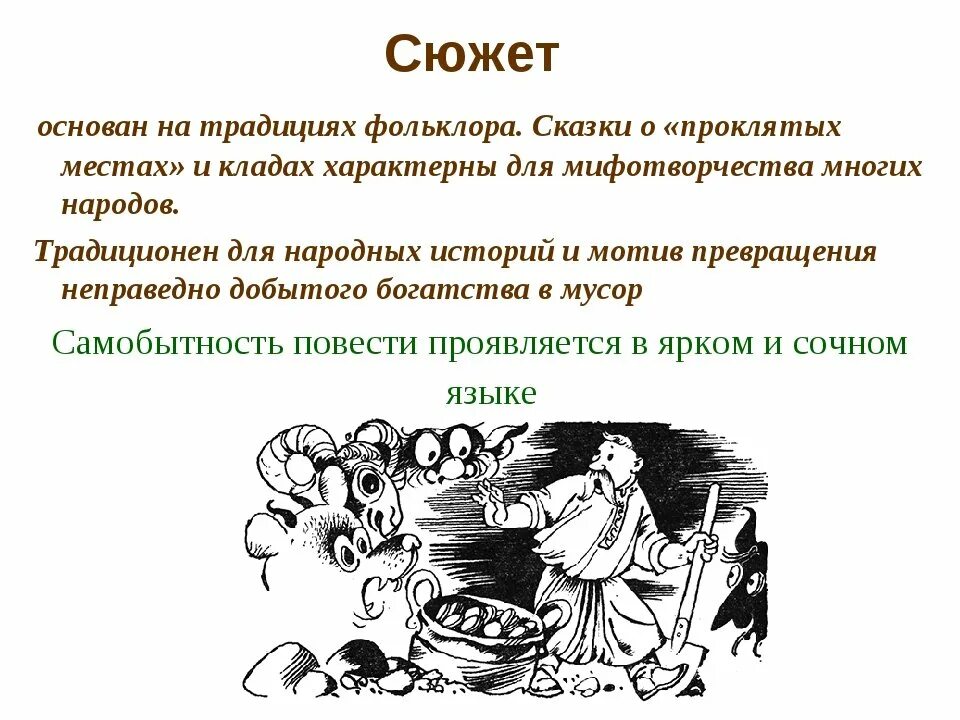 Сюжет

основан на традициях фольклора. Сказки о «проклятых местах» и кладах характерны для мифотворчества многих народов.

Традиционен для народных историй и мотив превращения неправедно добытого богатства в мусор

Самобытность повести проявляется в ярком и сочном языке